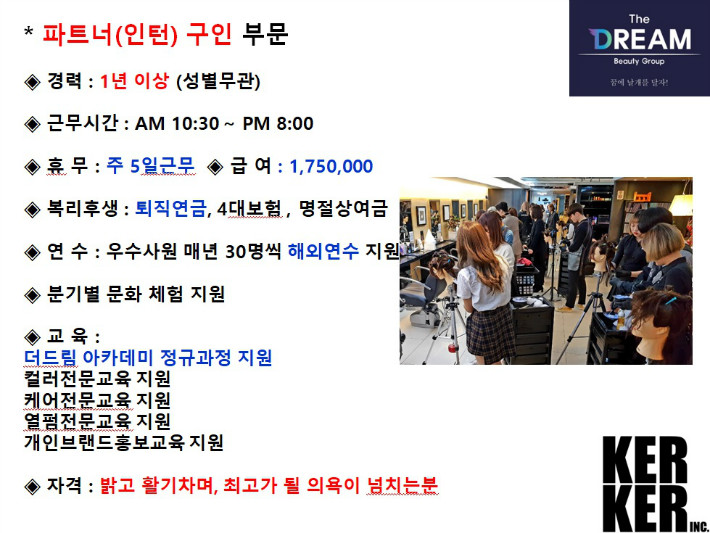 * 파트너(인턴) 구인 부문

The DREAM Beauty Group
꿈에 날개를 달자!

◈ 경력 : 1년 이상 (성별무관)

◈ 근무시간 : AM 10:30 ~ PM 8:00

◈ 휴 무 : 주 5일근무 ◈ 급 여 : 1,750,000

◈ 복리후생 : 퇴직연금, 4대보험 , 명절상여금

◈ 연 수 : 우수사원 매년 30명씩 해외연수 지원

◈ 분기별 문화 체험 지원

◈ 교 육 :
더드림 아카데미 정규과정 지원
컬러전문교육 지원
케어전문교육 지원
열펌전문교육 지원
개인브랜드홍보교육 지원

◈ 자격 : 밝고 활기차며, 최고가 될 의욕이 넘치는분

KER KER INC.